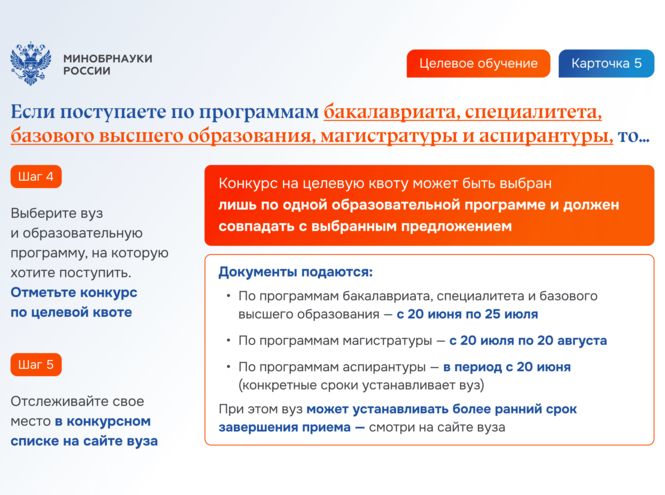 МИНОБРНАУКИ
РОССИИ

Целевое обучение

Карточка 5

Если поступаете по программам бакалавриата, специалитета, базового высшего образования, магистратуры и аспирантуры, то...

Шаг 4

Выберите вуз и образовательную программу, на которую хотите поступить. Отметьте конкурс по целевой квоте

Шаг 5

Отслеживайте свое место в конкурсном списке на сайте вуза

Конкурс на целевую квоту может быть выбран лишь по одной образовательной программе и должен совпадать с выбранным предложением

Документы подаются:

• По программам бакалавриата, специалитета и базового высшего образования — с 20 июня по 25 июля

• По программам магистратуры — с 20 июля по 20 августа

• По программам аспирантуры — в период с 20 июня (конкретные сроки устанавливает вуз)

При этом вуз может устанавливать более ранний срок завершения приема — смотри на сайте вуза